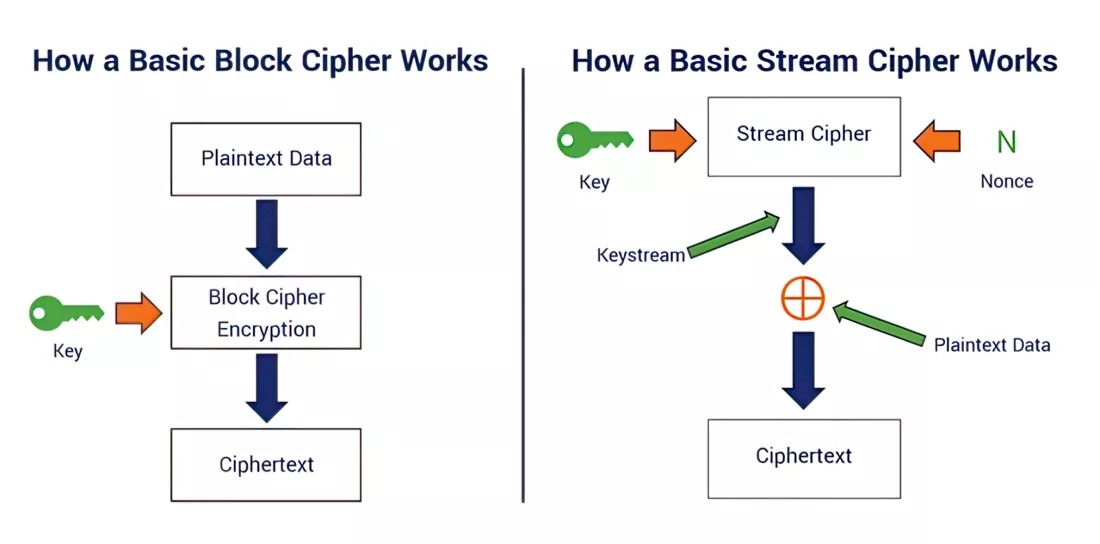 How a Basic Block Cipher Works

Plaintext Data

Key

Block Cipher Encryption

Ciphertext

How a Basic Stream Cipher Works

Key

Stream Cipher

N

Nonce

Keystream

$\oplus$

Plaintext Data

Ciphertext